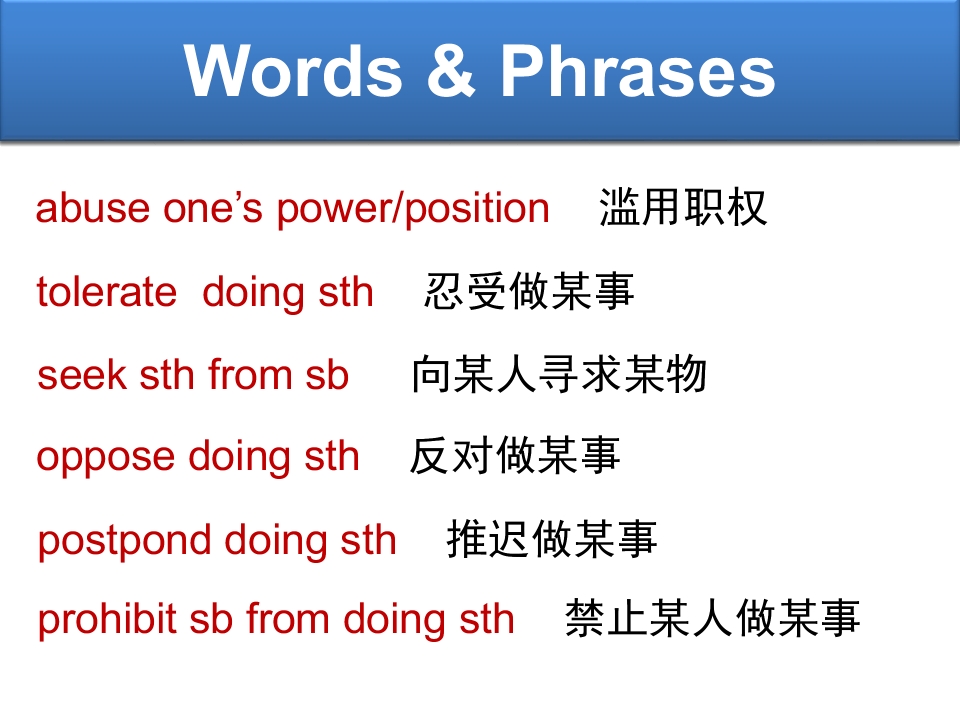 Words & Phrases

abuse one’s power/position 滥用职权

tolerate doing sth 忍受做某事

seek sth from sb 向某人寻求某物

oppose doing sth 反对做某事

postpond doing sth 推迟做某事

prohibit sb from doing sth 禁止某人做某事